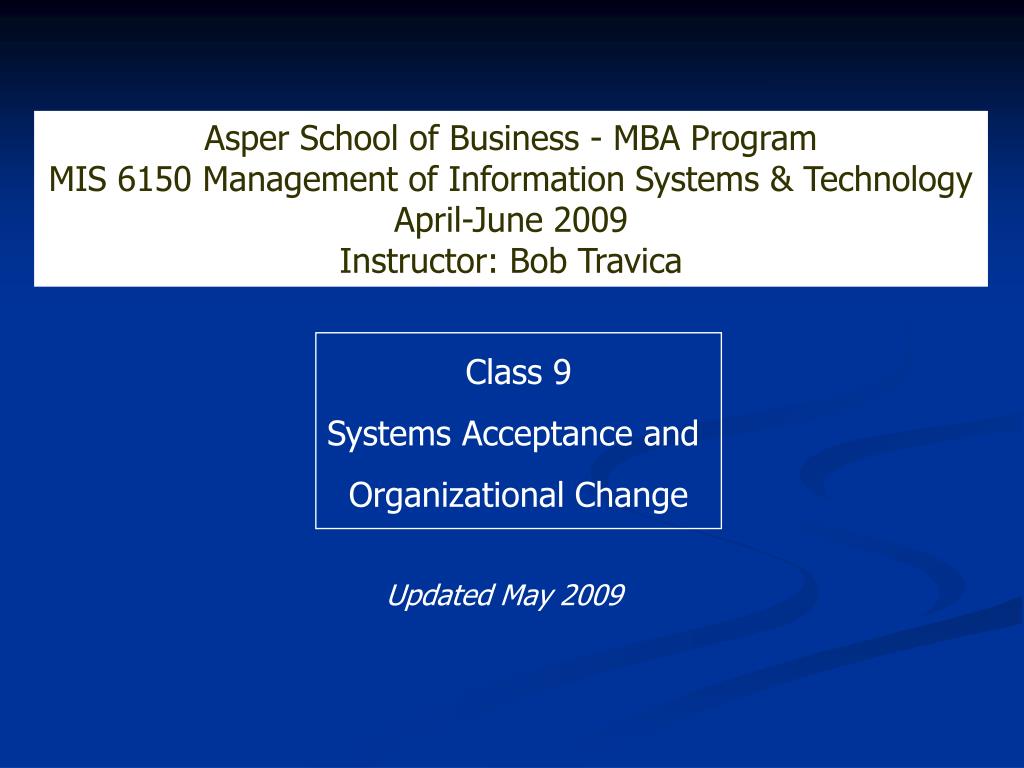 Asper School of Business - MBA Program
MIS 6150 Management of Information Systems & Technology
April-June 2009
Instructor: Bob Travica

Class 9
Systems Acceptance and
Organizational Change

Updated May 2009